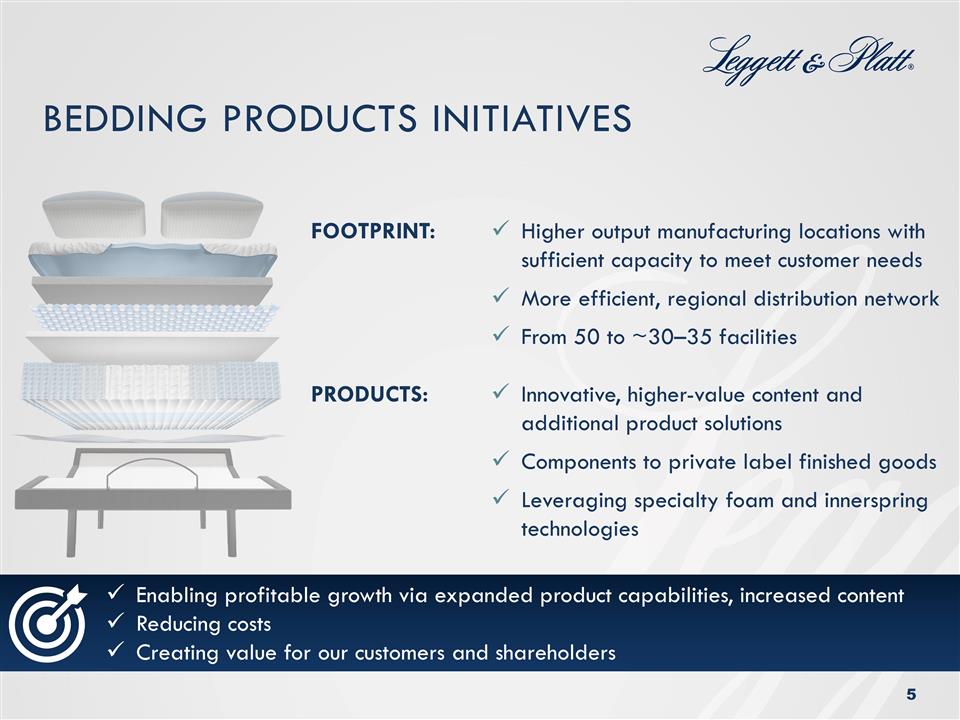 Leggett & Platt®

BEDDING PRODUCTS INITIATIVES

FOOTPRINT:

✓ Higher output manufacturing locations with sufficient capacity to meet customer needs

✓ More efficient, regional distribution network

✓ From 50 to ~30–35 facilities

PRODUCTS:

✓ Innovative, higher-value content and additional product solutions

✓ Components to private label finished goods

✓ Leveraging specialty foam and innerspring technologies

✓ Enabling profitable growth via expanded product capabilities, increased content
✓ Reducing costs
✓ Creating value for our customers and shareholders

5